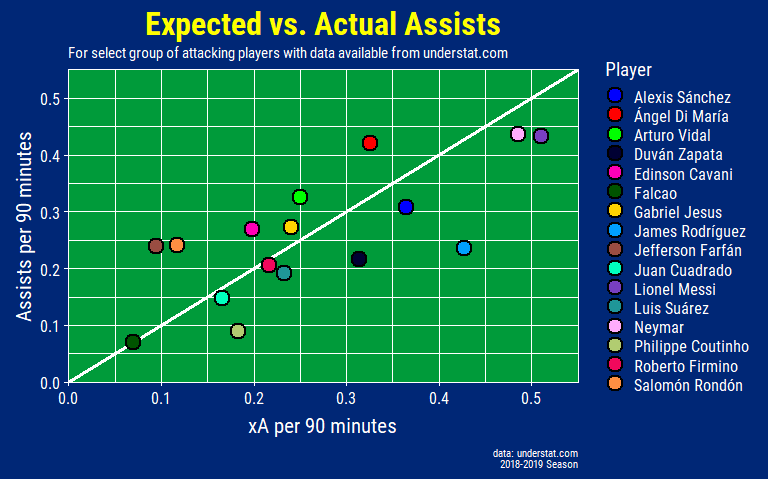 Expected vs. Actual Assists

For select group of attacking players with data available from understat.com

Assists per 90 minutes

0.5
0.4
0.3
0.2
0.1
0.0

0.0 0.1 0.2 0.3 0.4 0.5

xA per 90 minutes

Player
Alexis Sánchez
Ángel Di María
Arturo Vidal
Duván Zapata
Edinson Cavani
Falcao
Gabriel Jesus
James Rodríguez
Jefferson Farfán
Juan Cuadrado
Lionel Messi
Luis Suárez
Neymar
Philippe Coutinho
Roberto Firmino
Salomón Rondón

data: understat.com
2018-2019 Season